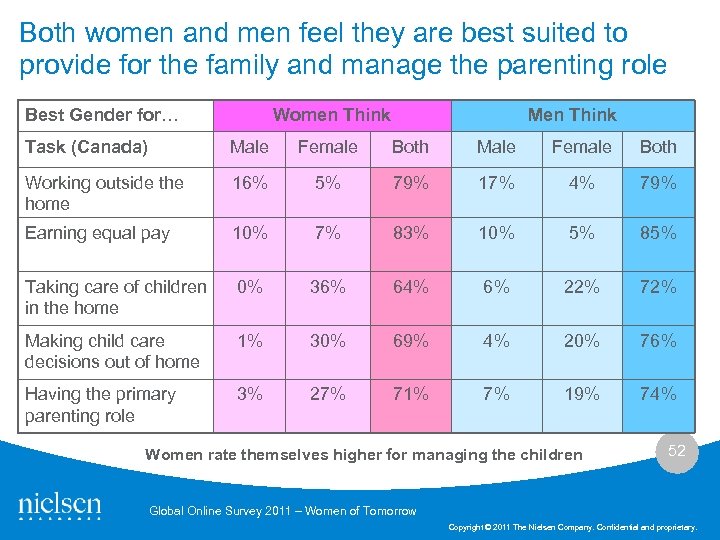 Both women and men feel they are best suited to provide for the family and manage the parenting role

| Best Gender for… | Women Think | | | Men Think | | |
|---|---|---|---|---|---|---|
| Task (Canada) | Male | Female | Both | Male | Female | Both |
| Working outside the home | 16% | 5% | 79% | 17% | 4% | 79% |
| Earning equal pay | 10% | 7% | 83% | 10% | 5% | 85% |
| Taking care of children in the home | 0% | 36% | 64% | 6% | 22% | 72% |
| Making child care decisions out of home | 1% | 30% | 69% | 4% | 20% | 76% |
| Having the primary parenting role | 3% | 27% | 71% | 7% | 19% | 74% |

Women rate themselves higher for managing the children

52

nielsen

Global Online Survey 2011 – Women of Tomorrow

Copyright © 2011 The Nielsen Company. Confidential and proprietary.